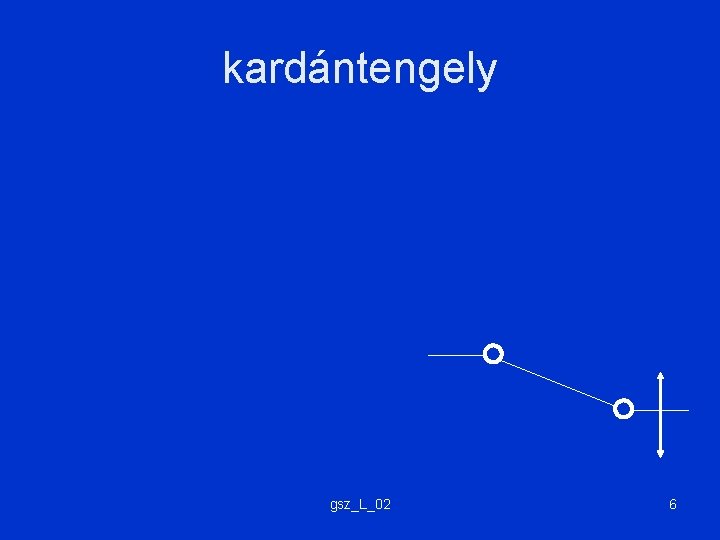 kardántengely

gsz_L_02

6